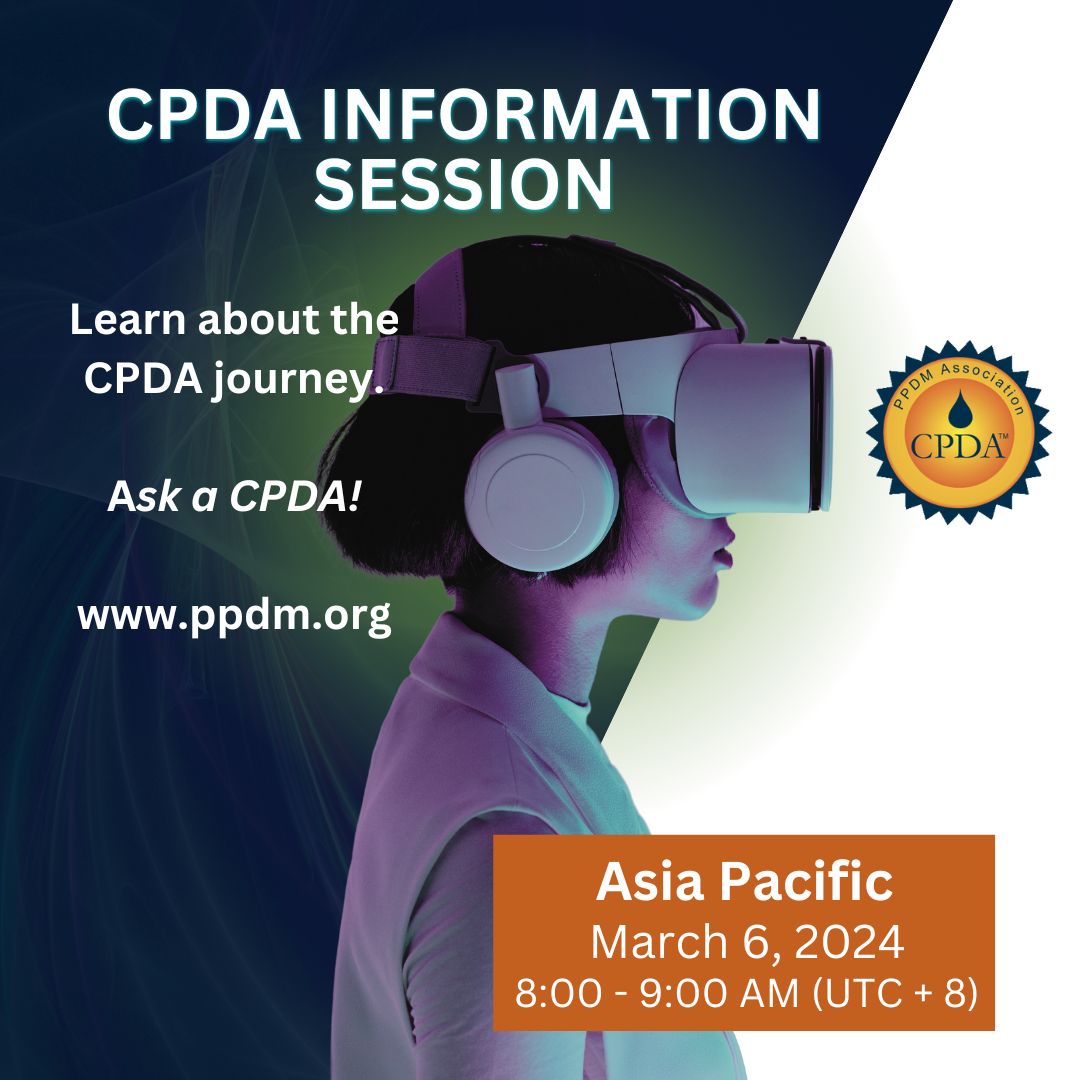 CPDA INFORMATION SESSION

Learn about the CPDA journey.

Ask a CPDA!

www.ppdm.org

PPDM Association
CPDA™

Asia Pacific
March 6, 2024
8:00 - 9:00 AM (UTC + 8)